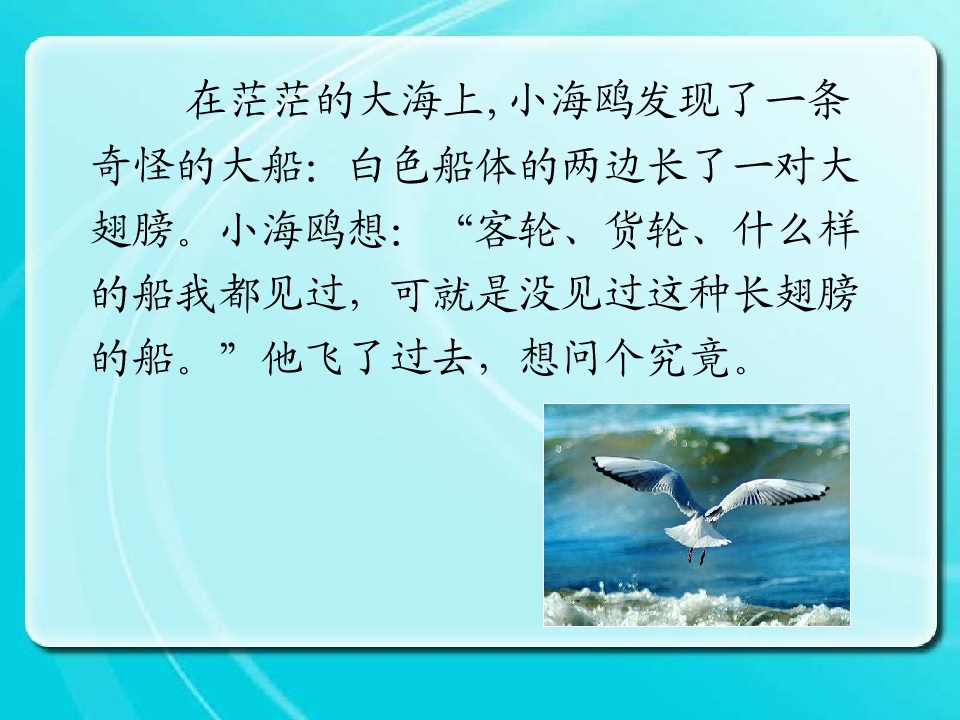 在茫茫的大海上,小海鸥发现了一条奇怪的大船：白色船体的两边长了一对大翅膀。小海鸥想：“客轮、货轮、什么样的船我都见过，可就是没见过这种长翅膀的船。”他飞了过去，想问个究竟。